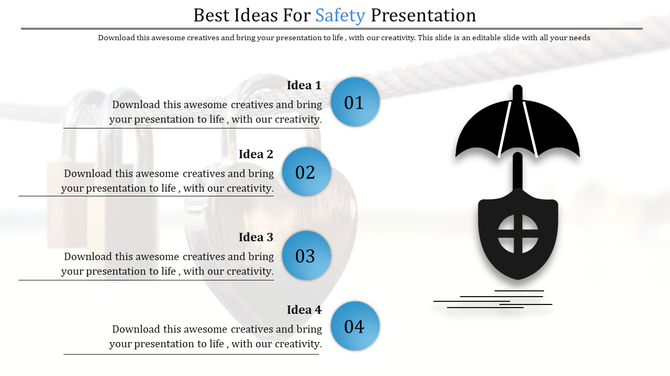 Best Ideas For Safety Presentation

Download this awesome creatives and bring your presentation to life , with our creativity. This slide is an editable slide with all your needs

Idea 1
Download this awesome creatives and bring your presentation to life , with our creativity.

01

Idea 2
Download this awesome creatives and bring your presentation to life , with our creativity.

02

Idea 3
Download this awesome creatives and bring your presentation to life , with our creativity.

03

Idea 4
Download this awesome creatives and bring your presentation to life , with our creativity.

04